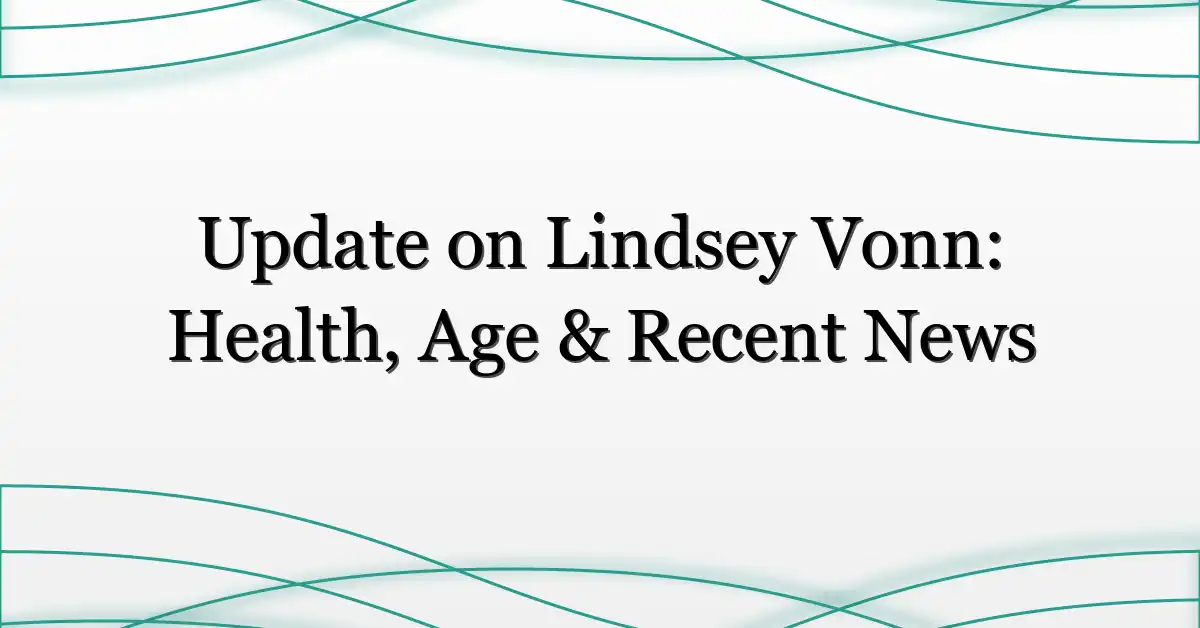 Update on Lindsey Vonn: Health, Age & Recent News